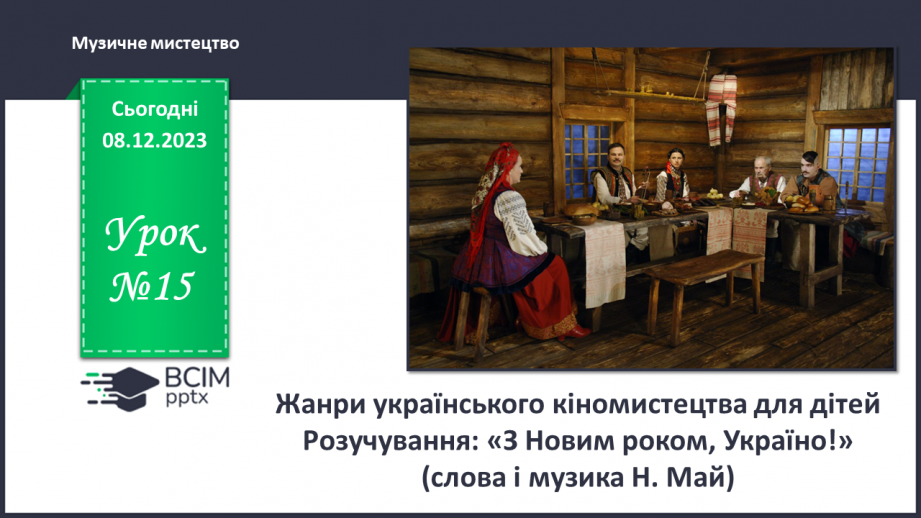 Музичне мистецтво

Сьогодні
08.12.2023

Урок
№15

ВСІМ
pptx

Жанри українського кіномистецтва для дітей
Розучування: «З Новим роком, Україно!»
(слова і музика Н. Май)